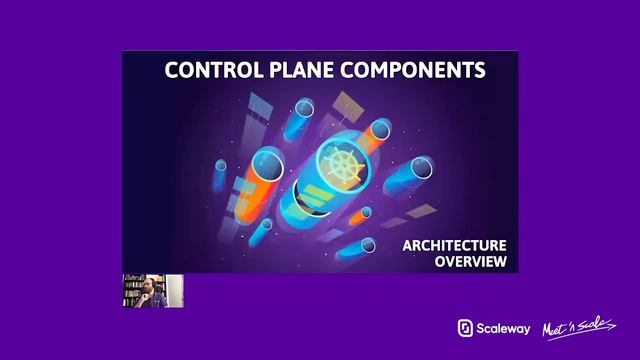 CONTROL PLANE COMPONENTS

ARCHITECTURE OVERVIEW

Scaleway

Meet 'n Scale